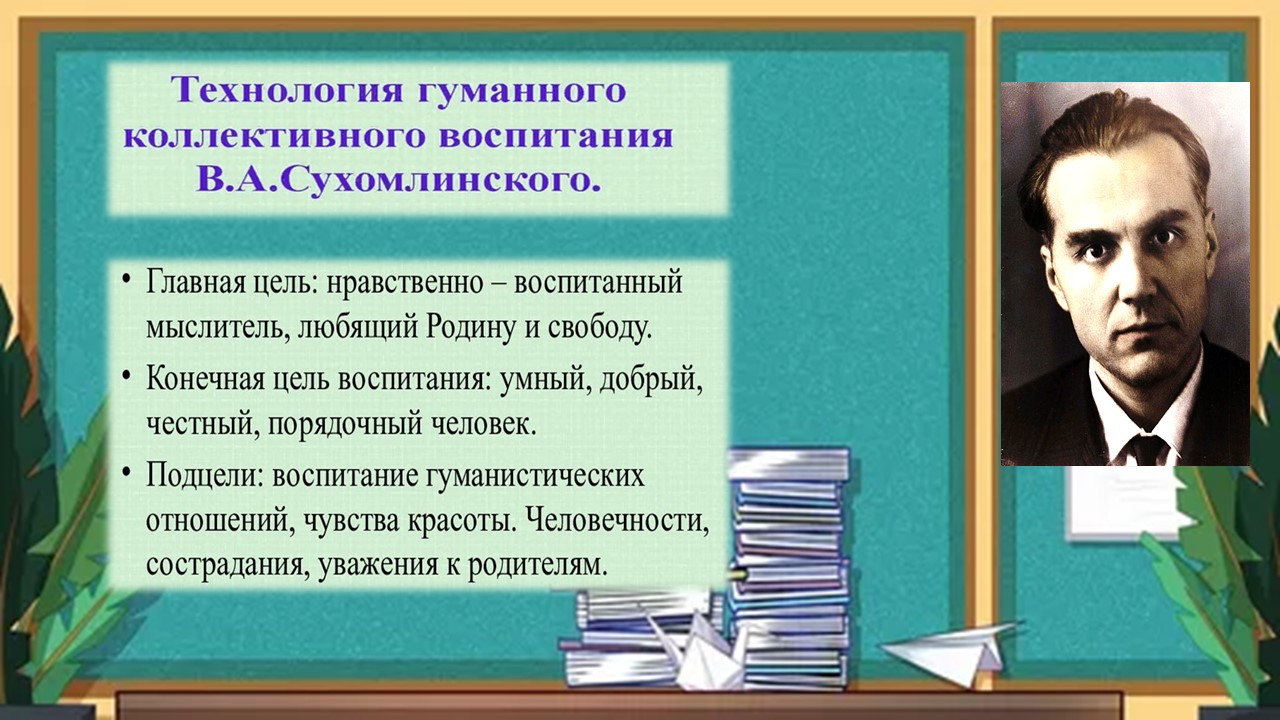 Технология гуманного коллективного воспитания В.А.Сухомлинского.

• Главная цель: нравственно – воспитанный мыслитель, любящий Родину и свободу.
• Конечная цель воспитания: умный, добрый, честный, порядочный человек.
• Подцели: воспитание гуманистических отношений, чувства красоты. Человечности, сострадания, уважения к родителям.